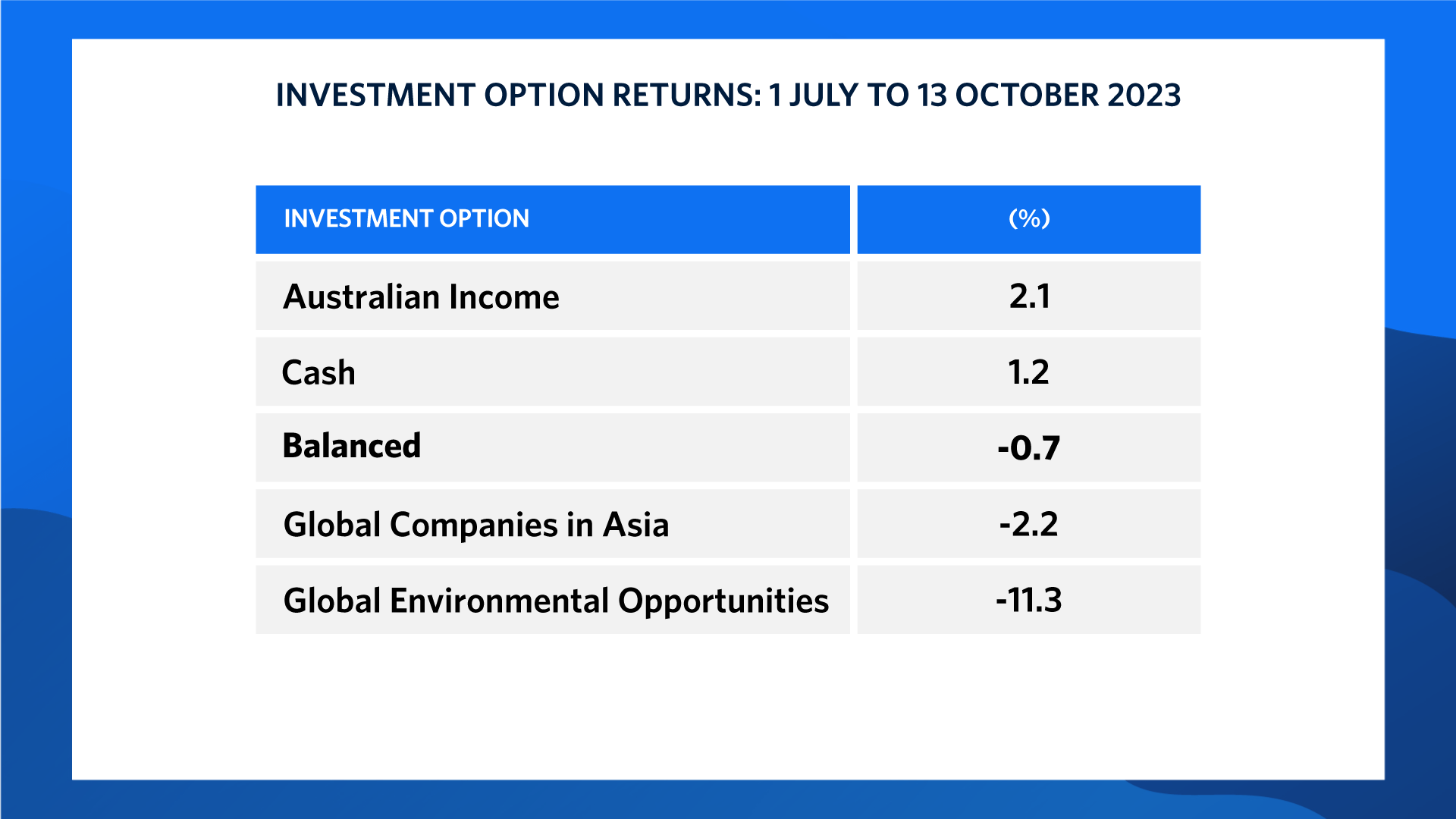 INVESTMENT OPTION RETURNS: 1 JULY TO 13 OCTOBER 2023

| INVESTMENT OPTION | (%) |
|---|---|
| Australian Income | 2.1 |
| Cash | 1.2 |
| Balanced | -0.7 |
| Global Companies in Asia | -2.2 |
| Global Environmental Opportunities | -11.3 |